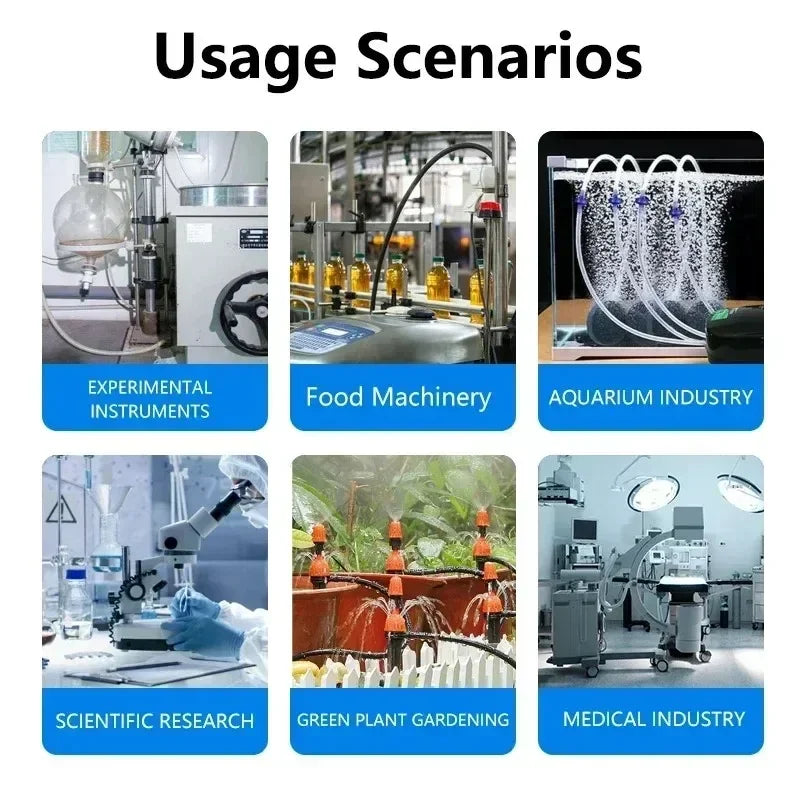 Usage Scenarios

EXPERIMENTAL INSTRUMENTS

Food Machinery

AQUARIUM INDUSTRY

SCIENTIFIC RESEARCH

GREEN PLANT GARDENING

MEDICAL INDUSTRY